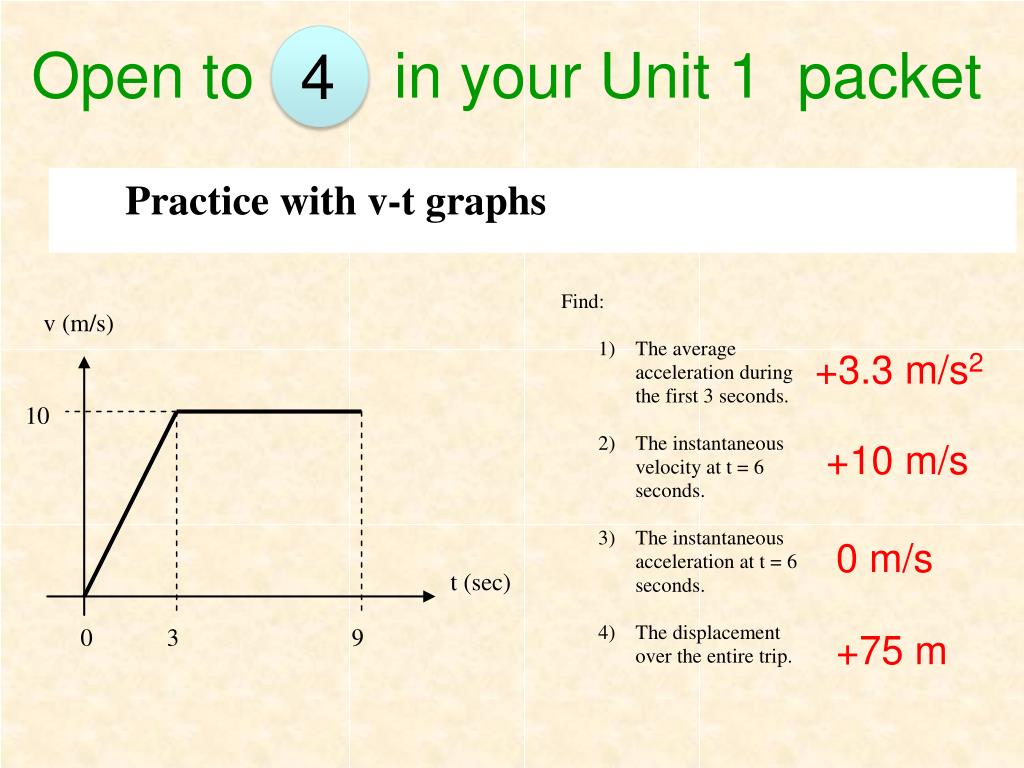 Open to 4 in your Unit 1 packet

Practice with v-t graphs

v (m/s)

10

t (sec)

0 3 9

Find:

1) The average acceleration during the first 3 seconds. +3.3 m/s$^2$

2) The instantaneous velocity at t = 6 seconds. +10 m/s

3) The instantaneous acceleration at t = 6 seconds. 0 m/s

4) The displacement over the entire trip. +75 m